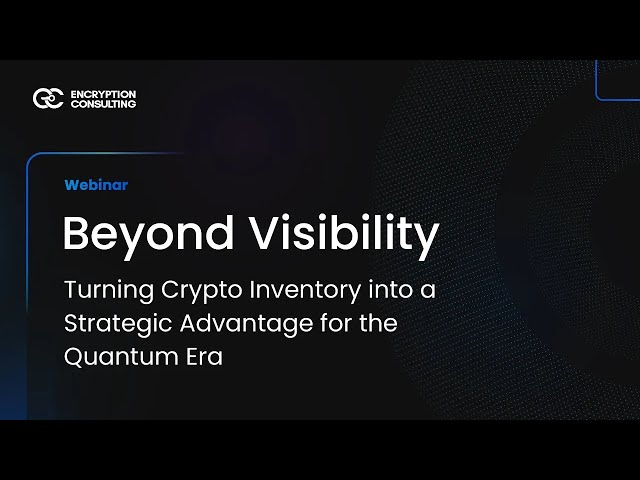 ENCRYPTION CONSULTING

Webinar

Beyond Visibility

Turning Crypto Inventory into a Strategic Advantage for the Quantum Era